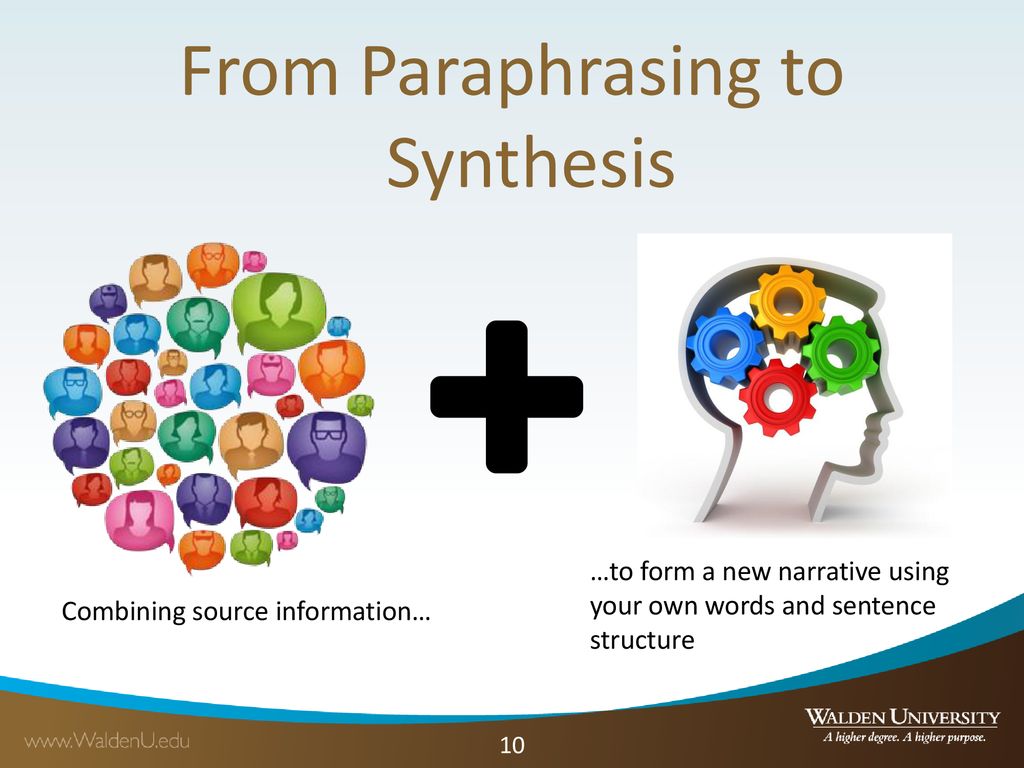 From Paraphrasing to Synthesis

Combining source information…

…to form a new narrative using your own words and sentence structure

www.WaldenU.edu

10

WALDEN UNIVERSITY
A higher degree. A higher purpose.